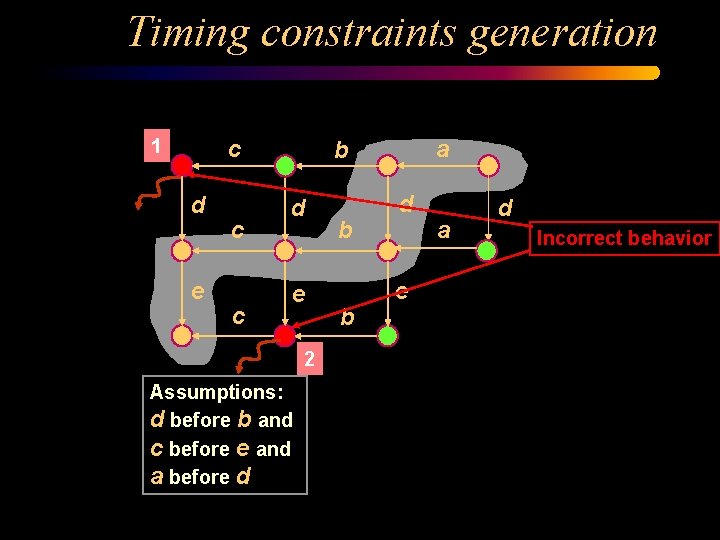 Timing constraints generation

1

c

b

a

d

d

d

d

c

b

a

Incorrect behavior

e

e

c

c

b

2

Assumptions:
d before b and
c before e and
a before d